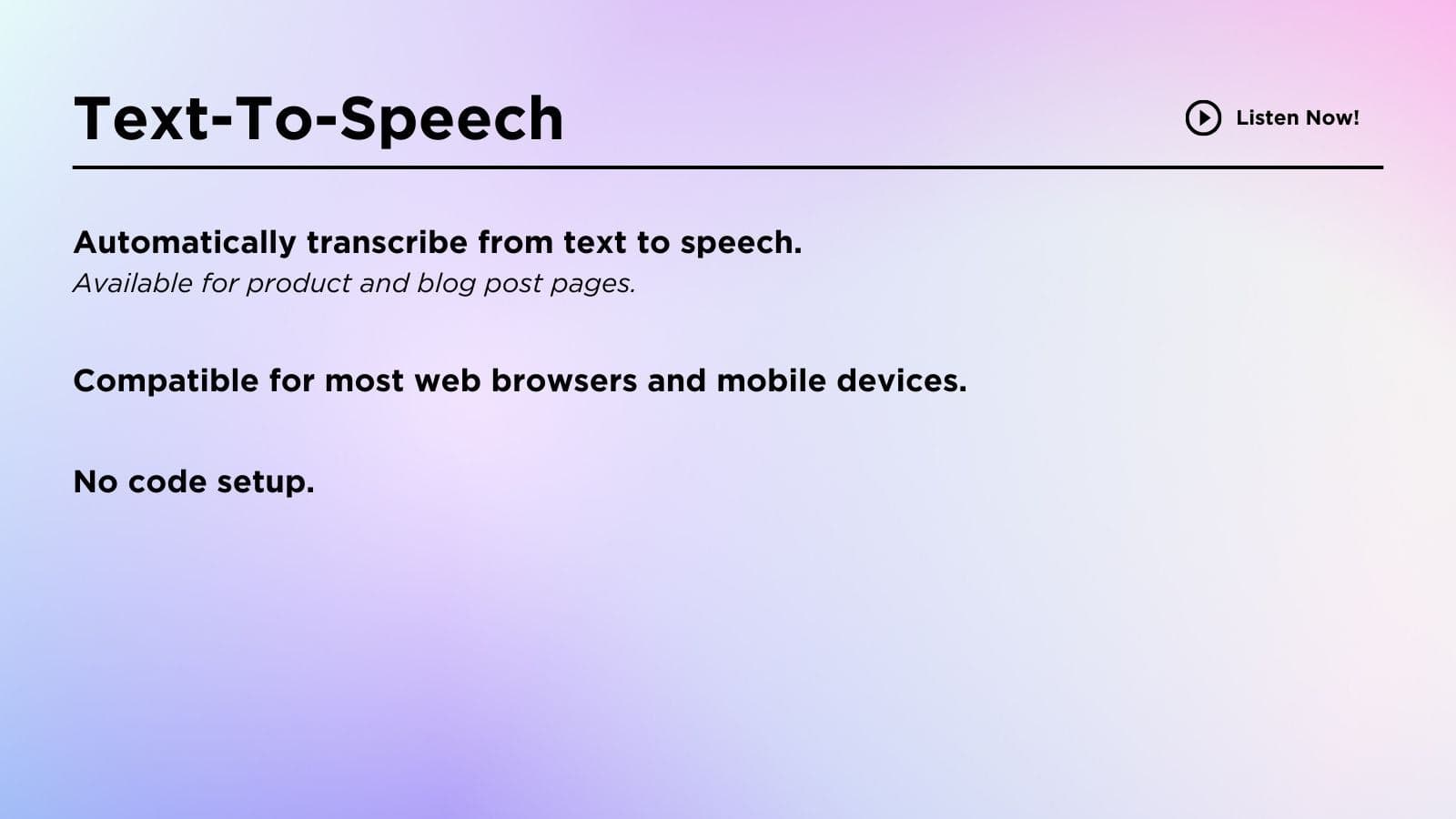 Text-To-Speech

Listen Now!

Automatically transcribe from text to speech.
Available for product and blog post pages.

Compatible for most web browsers and mobile devices.

No code setup.